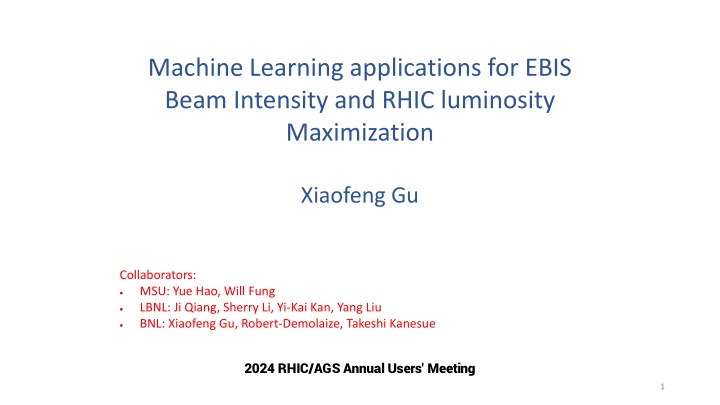 Machine Learning applications for EBIS Beam Intensity and RHIC luminosity Maximization

Xiaofeng Gu

Collaborators:
• MSU: Yue Hao, Will Fung
• LBNL: Ji Qiang, Sherry Li, Yi-Kai Kan, Yang Liu
• BNL: Xiaofeng Gu, Robert-Demolaize, Takeshi Kanesue

2024 RHIC/AGS Annual Users' Meeting

1